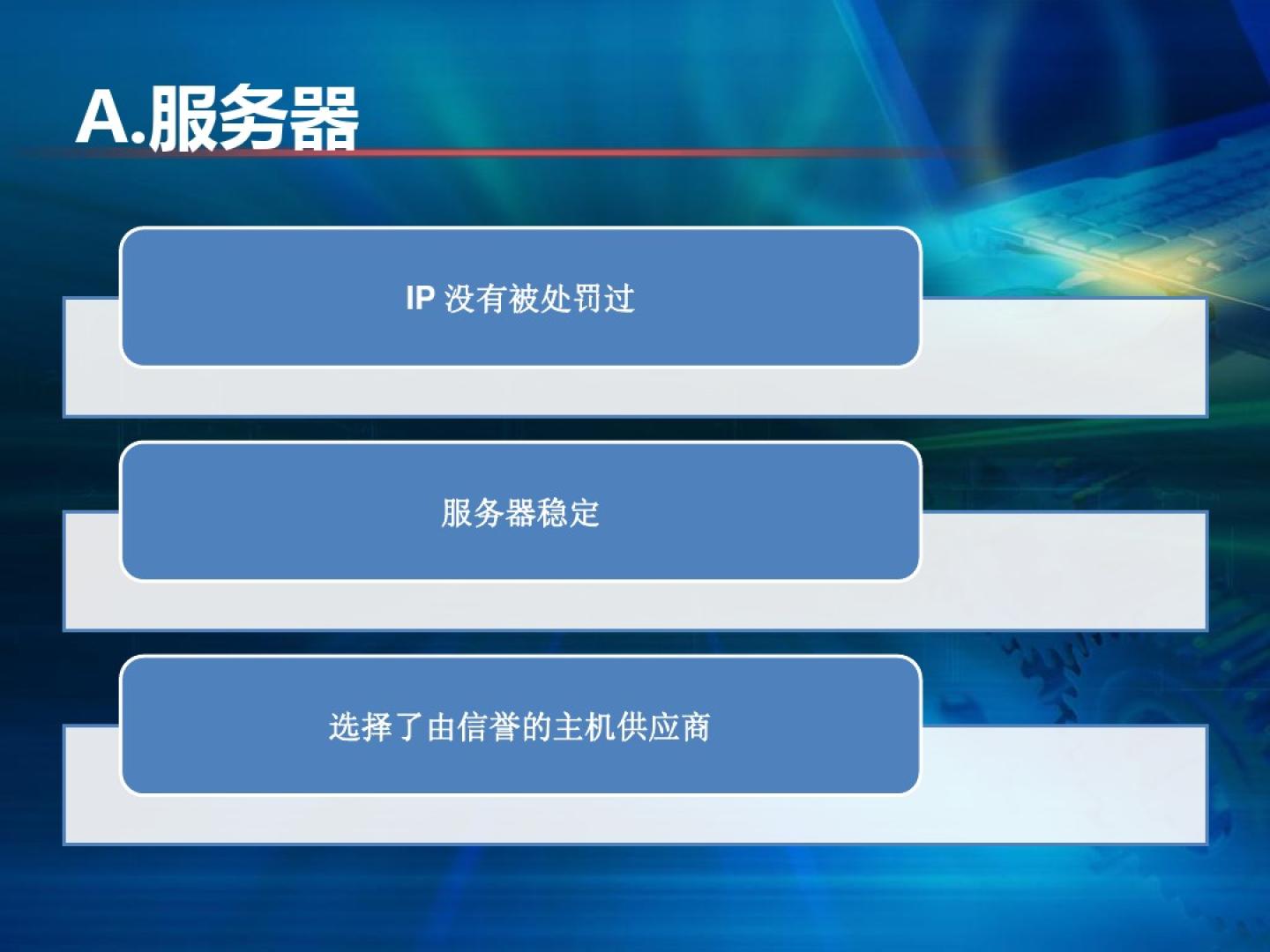 A.服务器

IP 没有被处罚过

服务器稳定

选择了由信誉的主机供应商